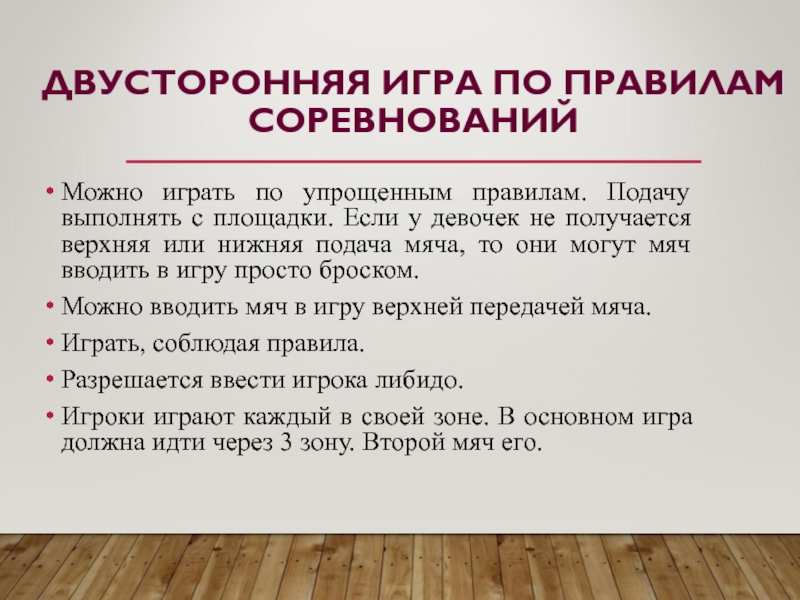 ДВУСТОРОННЯЯ ИГРА ПО ПРАВИЛАМ СОРЕВНОВАНИЙ

• Можно играть по упрощенным правилам. Подачу выполнять с площадки. Если у девочек не получается верхняя или нижняя подача мяча, то они могут мяч вводить в игру просто броском.

• Можно вводить мяч в игру верхней передачей мяча.

• Играть, соблюдая правила.

• Разрешается ввести игрока либидо.

• Игроки играют каждый в своей зоне. В основном игра должна идти через 3 зону. Второй мяч его.